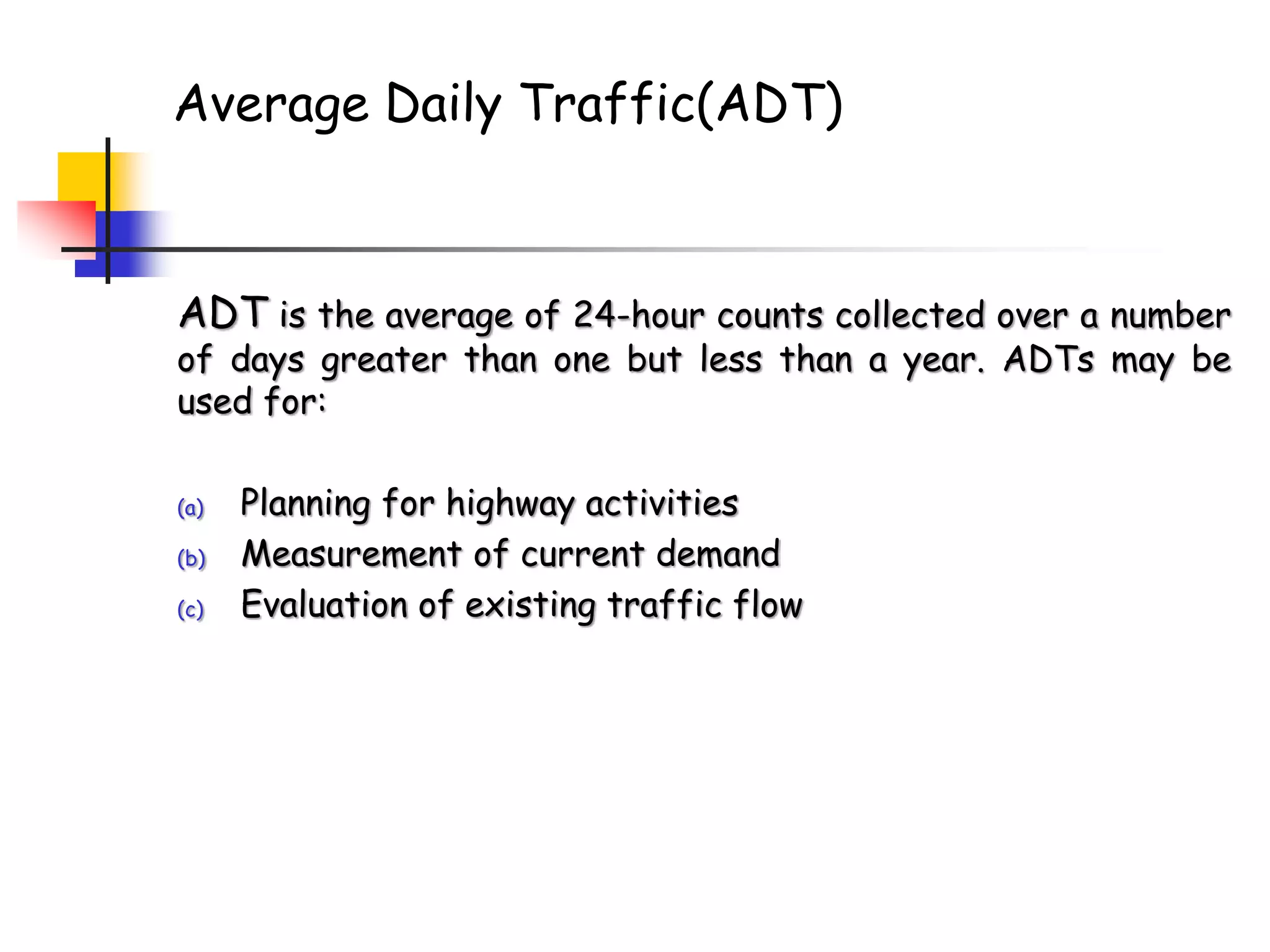 Average Daily Traffic(ADT)

ADT is the average of 24-hour counts collected over a number of days greater than one but less than a year. ADTs may be used for:

(a) Planning for highway activities
(b) Measurement of current demand
(c) Evaluation of existing traffic flow